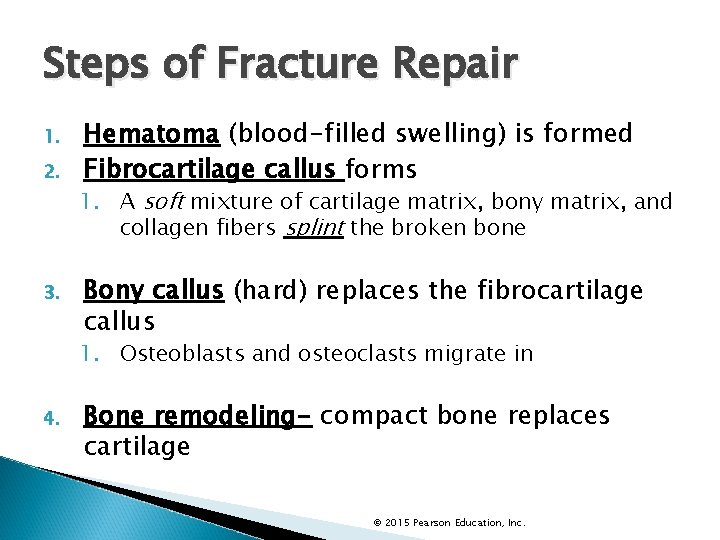 Steps of Fracture Repair

1. Hematoma (blood-filled swelling) is formed
2. Fibrocartilage callus forms
   1. A soft mixture of cartilage matrix, bony matrix, and collagen fibers splint the broken bone

3. Bony callus (hard) replaces the fibrocartilage callus
   1. Osteoblasts and osteoclasts migrate in

4. Bone remodeling- compact bone replaces cartilage

© 2015 Pearson Education, Inc.